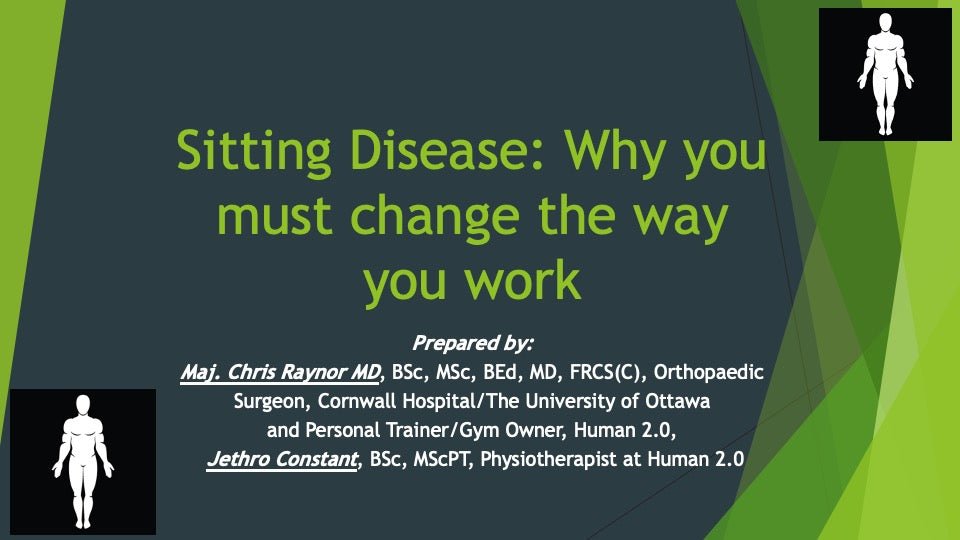 Sitting Disease: Why you must change the way you work

Prepared by:
Maj. Chris Raynor MD, BSc, MSc, BEd, MD, FRCS(C), Orthopaedic Surgeon, Cornwall Hospital/The University of Ottawa and Personal Trainer/Gym Owner, Human 2.0,
Jethro Constant, BSc, MScPT, Physiotherapist at Human 2.0